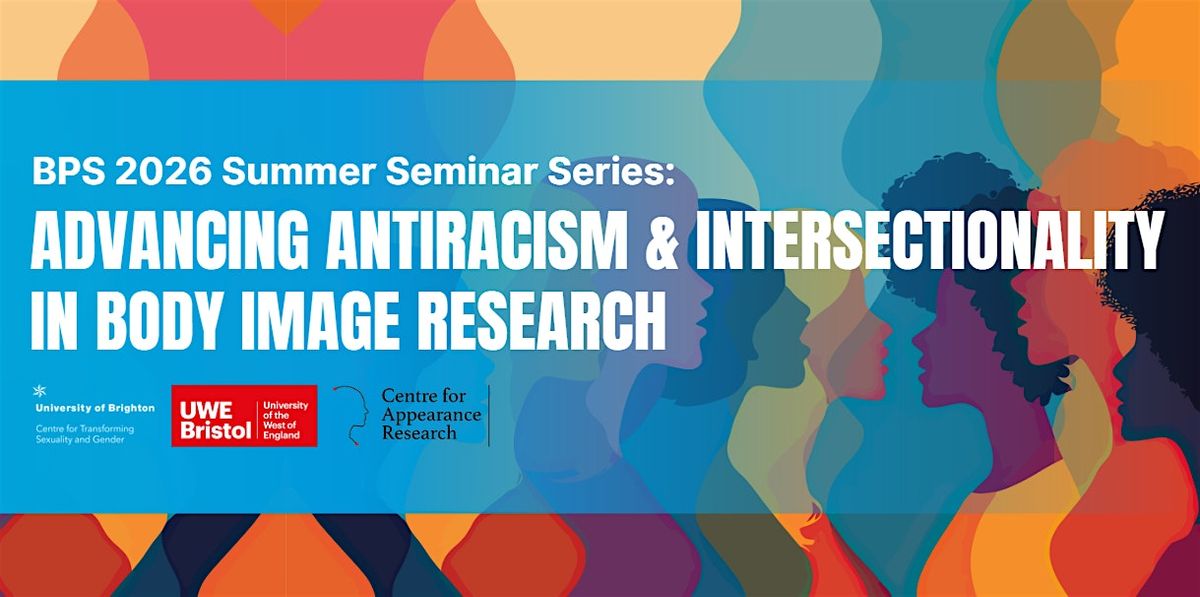 BPS 2026 Summer Seminar Series:

ADVANCING ANTIRACISM & INTERSECTIONALITY IN BODY IMAGE RESEARCH

University of Brighton
Centre for Transforming Sexuality and Gender

UWE Bristol
University of the West of England

Centre for Appearance Research